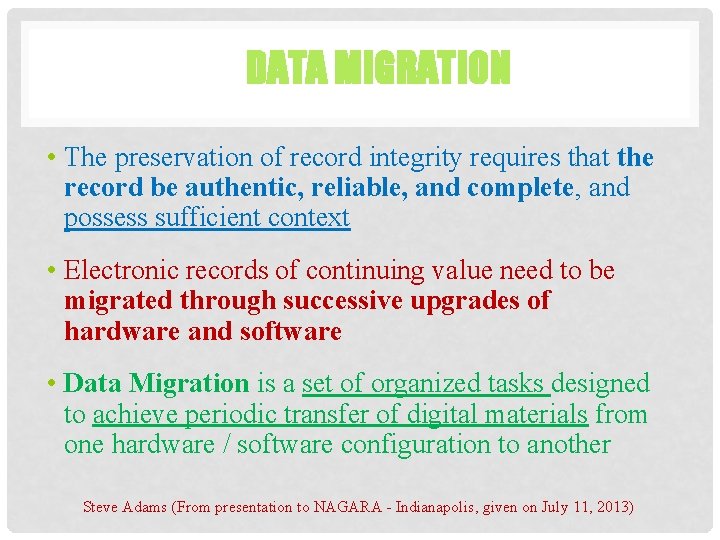 DATA MIGRATION

• The preservation of record integrity requires that the record be authentic, reliable, and complete, and possess sufficient context

• Electronic records of continuing value need to be migrated through successive upgrades of hardware and software

• Data Migration is a set of organized tasks designed to achieve periodic transfer of digital materials from one hardware / software configuration to another

Steve Adams (From presentation to NAGARA - Indianapolis, given on July 11, 2013)